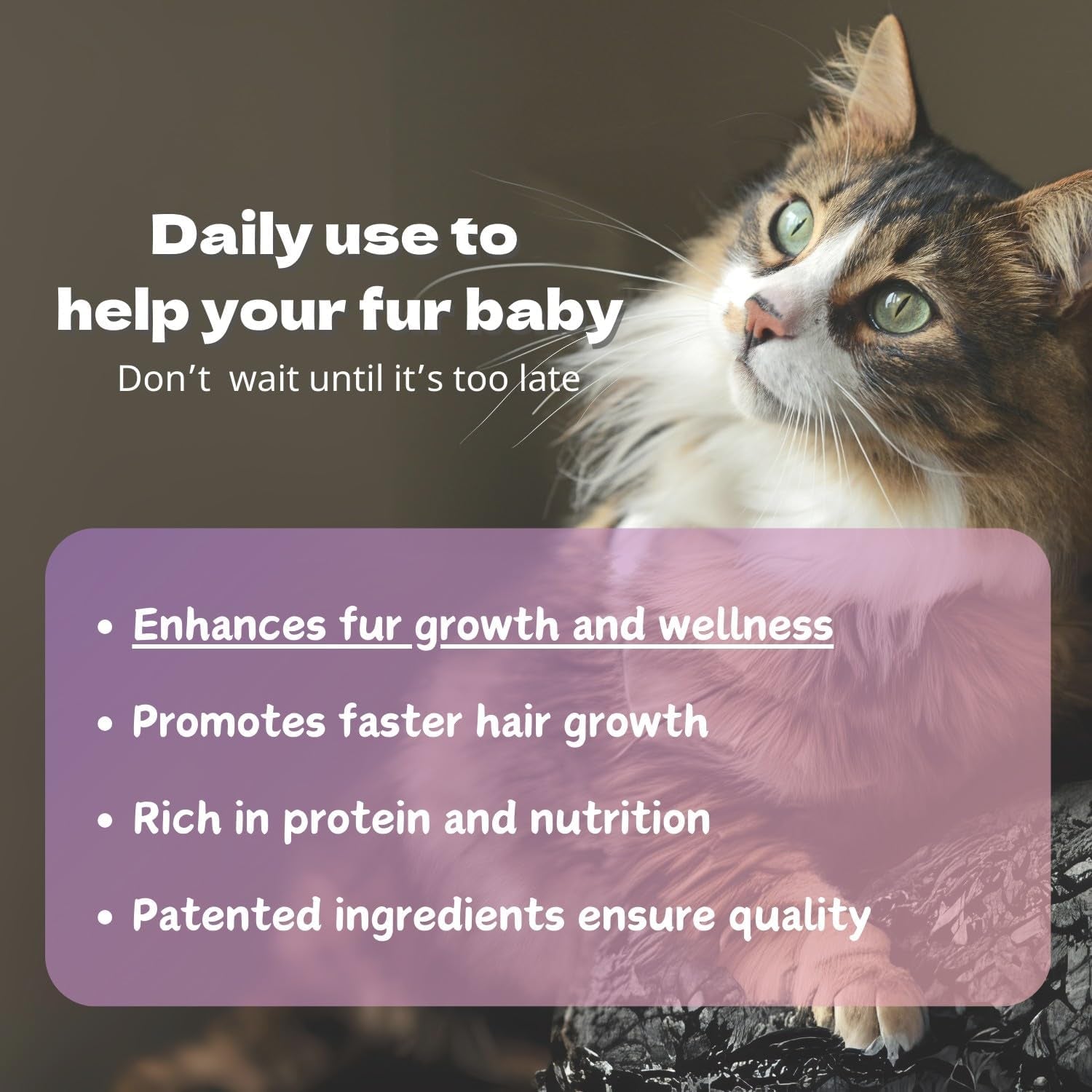 Daily use to help your fur baby

Don’t  wait until it’s too late

• Enhances fur growth and wellness

• Promotes faster hair growth

• Rich in protein and nutrition

• Patented ingredients ensure quality